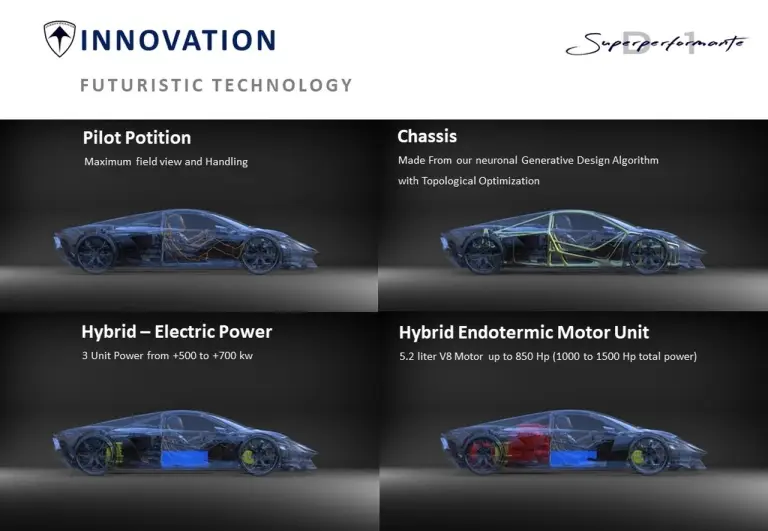 INNOVATION

FUTURISTIC TECHNOLOGY

Superperformante D1

Pilot Potition

Maximum field view and Handling

Chassis

Made From our neuronal Generative Design Algorithm with Topological Optimization

Hybrid – Electric Power

3 Unit Power from +500 to +700 kw

Hybrid Endotermic Motor Unit

5.2 liter V8 Motor up to 850 Hp (1000 to 1500 Hp total power)